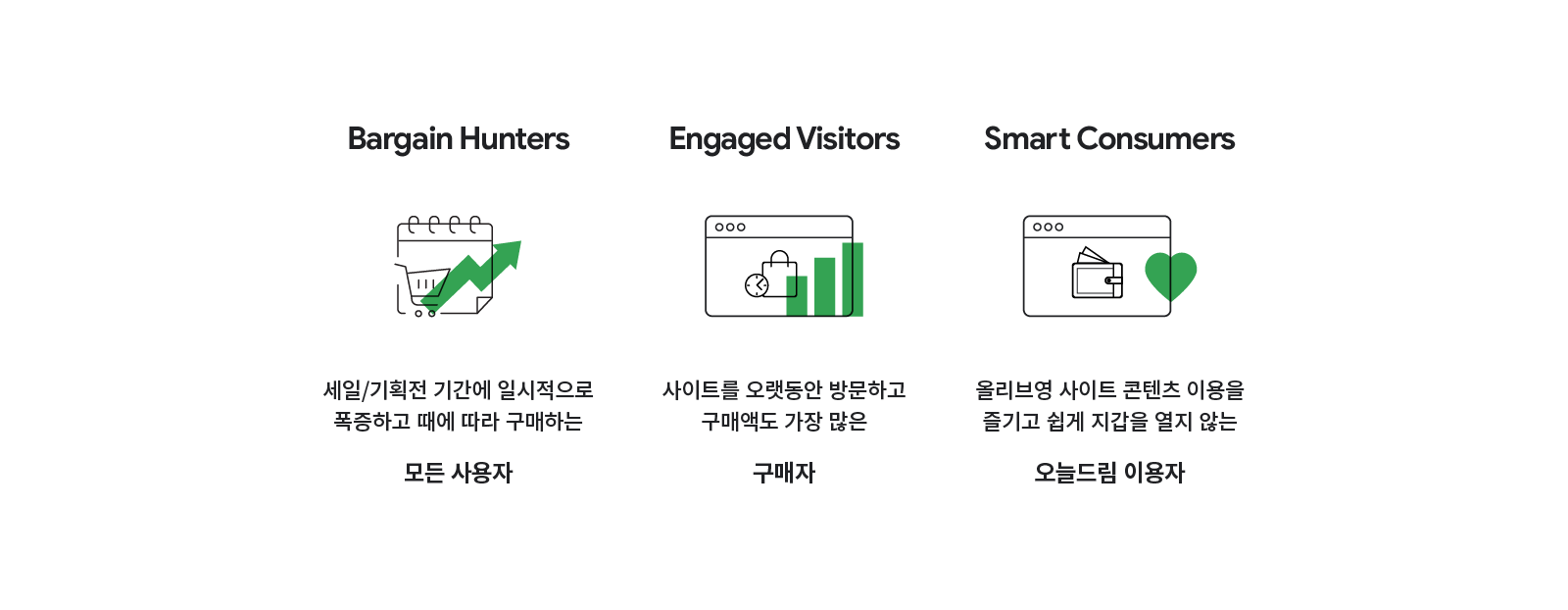 Bargain Hunters

세일/기획전 기간에 일시적으로 폭증하고 때에 따라 구매하는

모든 사용자

Engaged Visitors

사이트를 오랫동안 방문하고 구매액도 가장 많은

구매자

Smart Consumers

올리브영 사이트 콘텐츠 이용을 즐기고 쉽게 지갑을 열지 않는

오늘드림 이용자